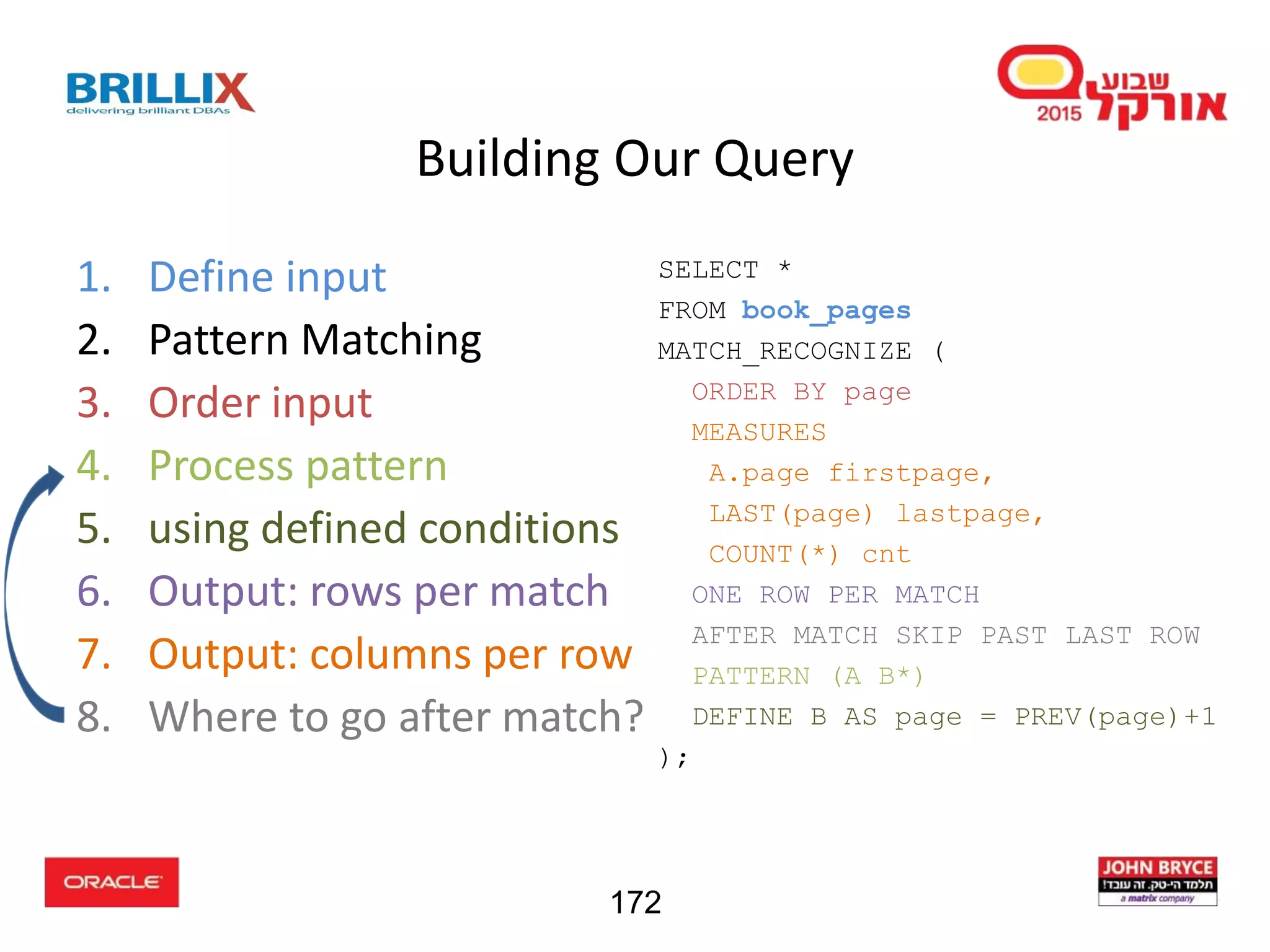 BRILLIX
delivering brilliant DBAs

שבוע אורקל 2015

Building Our Query

1. Define input
2. Pattern Matching
3. Order input
4. Process pattern
5. using defined conditions
6. Output: rows per match
7. Output: columns per row
8. Where to go after match?

SELECT *
FROM book_pages
MATCH_RECOGNIZE (
ORDER BY page
MEASURES
A.page firstpage,
LAST(page) lastpage,
COUNT(*) cnt
ONE ROW PER MATCH
AFTER MATCH SKIP PAST LAST ROW
PATTERN (A B*)
DEFINE B AS page = PREV(page)+1
);

ORACLE

172

JOHN BRYCE
תלמד הי-טק. זה עובד!
a matrix company